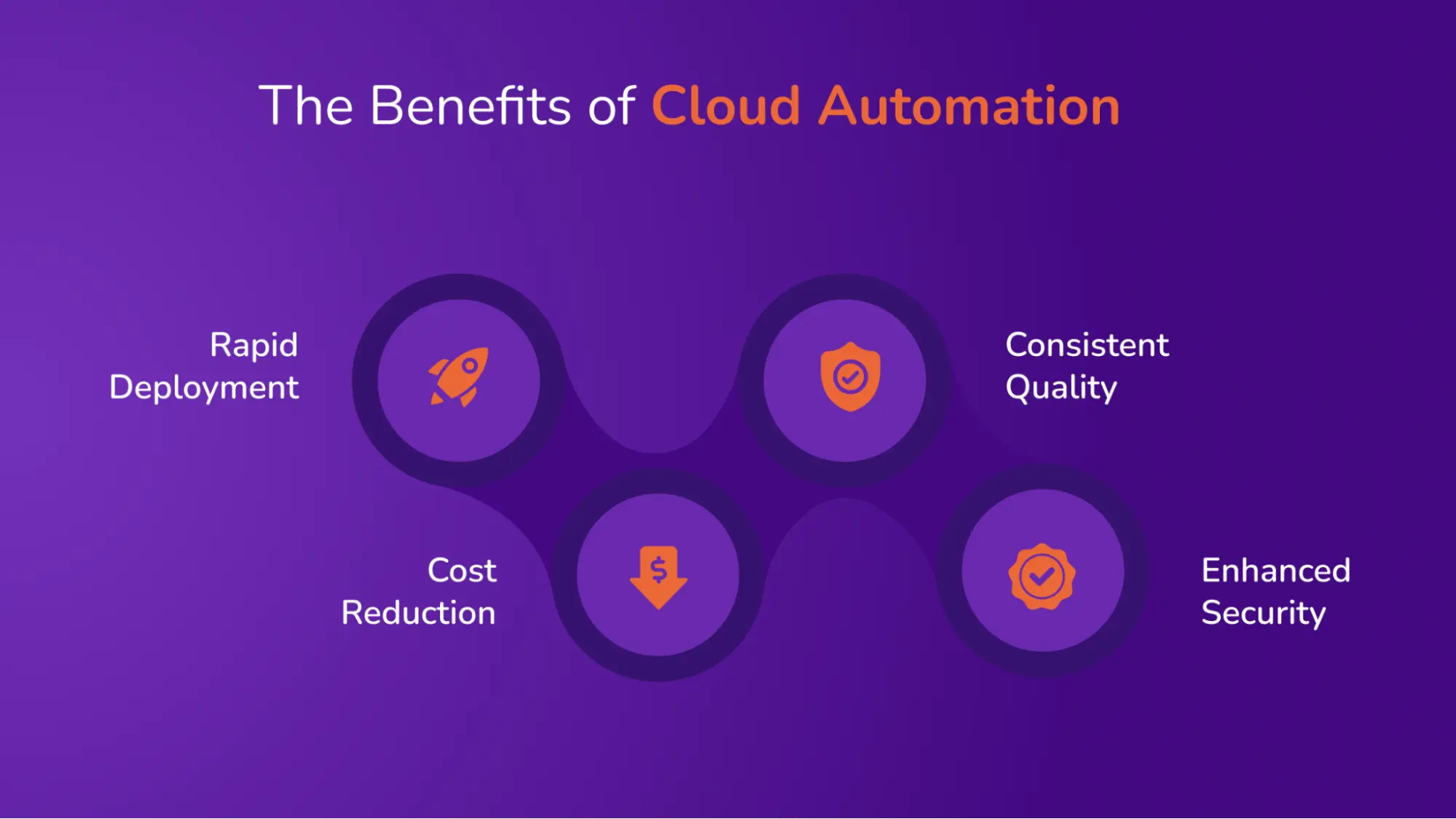 The Benefits of Cloud Automation

Rapid Deployment

Consistent Quality

Cost Reduction

$

Enhanced Security